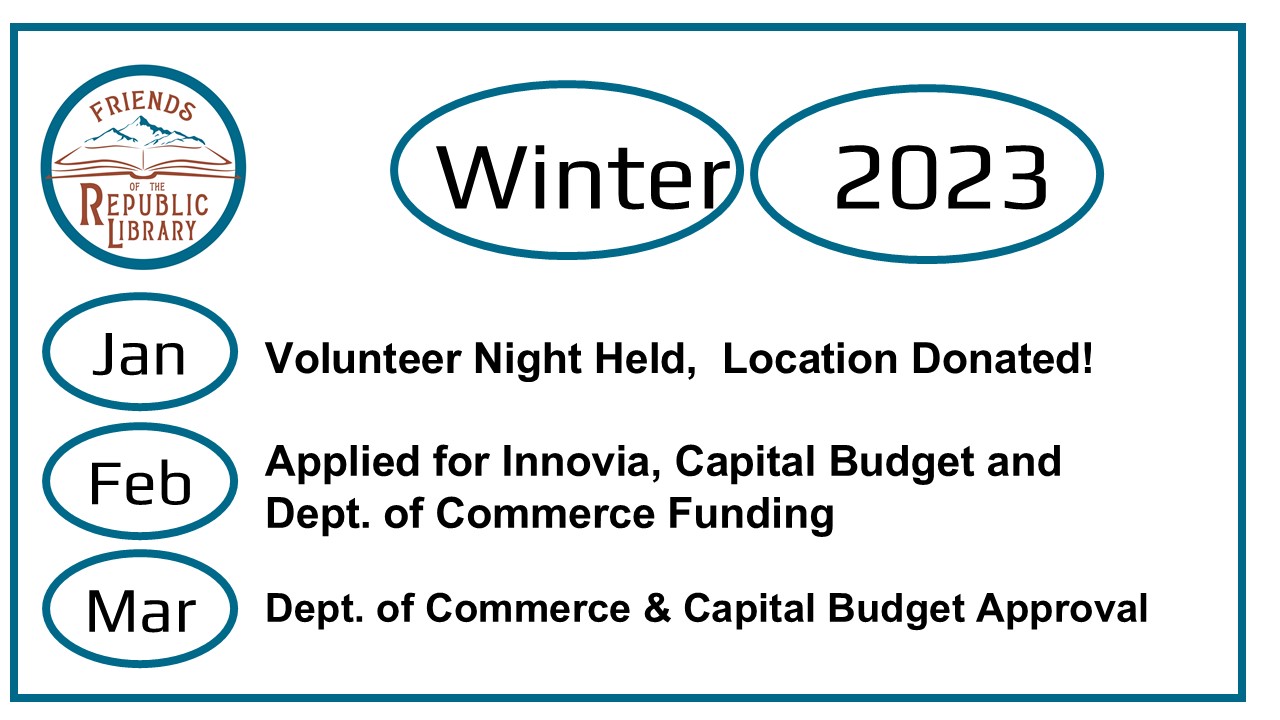 FRIENDS
OF THE
REPUBLIC
LIBRARY

Winter 2023

Jan Volunteer Night Held, Location Donated!

Feb Applied for Innovia, Capital Budget and Dept. of Commerce Funding

Mar Dept. of Commerce & Capital Budget Approval